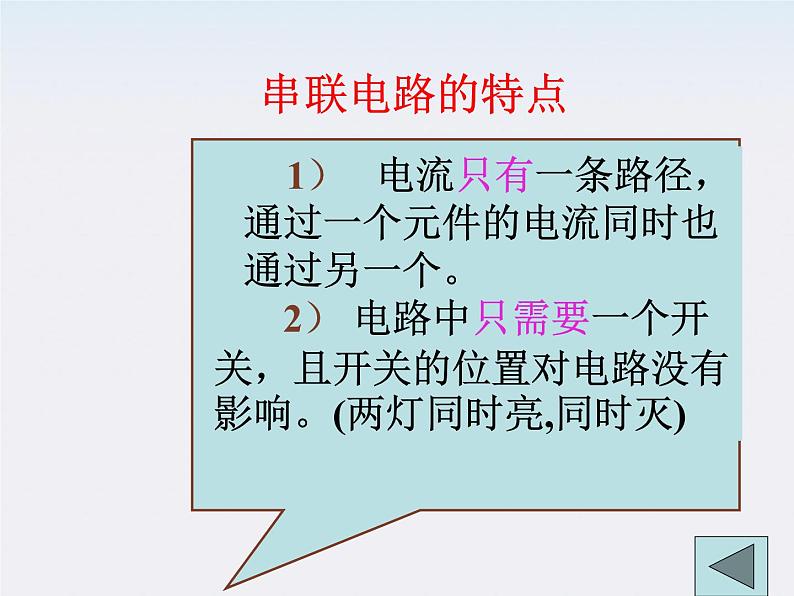 串联电路的特点

1） 电流只有一条路径，通过一个元件的电流同时也通过另一个。

2） 电路中只需要一个开关，且开关的位置对电路没有影响。(两灯同时亮,同时灭)